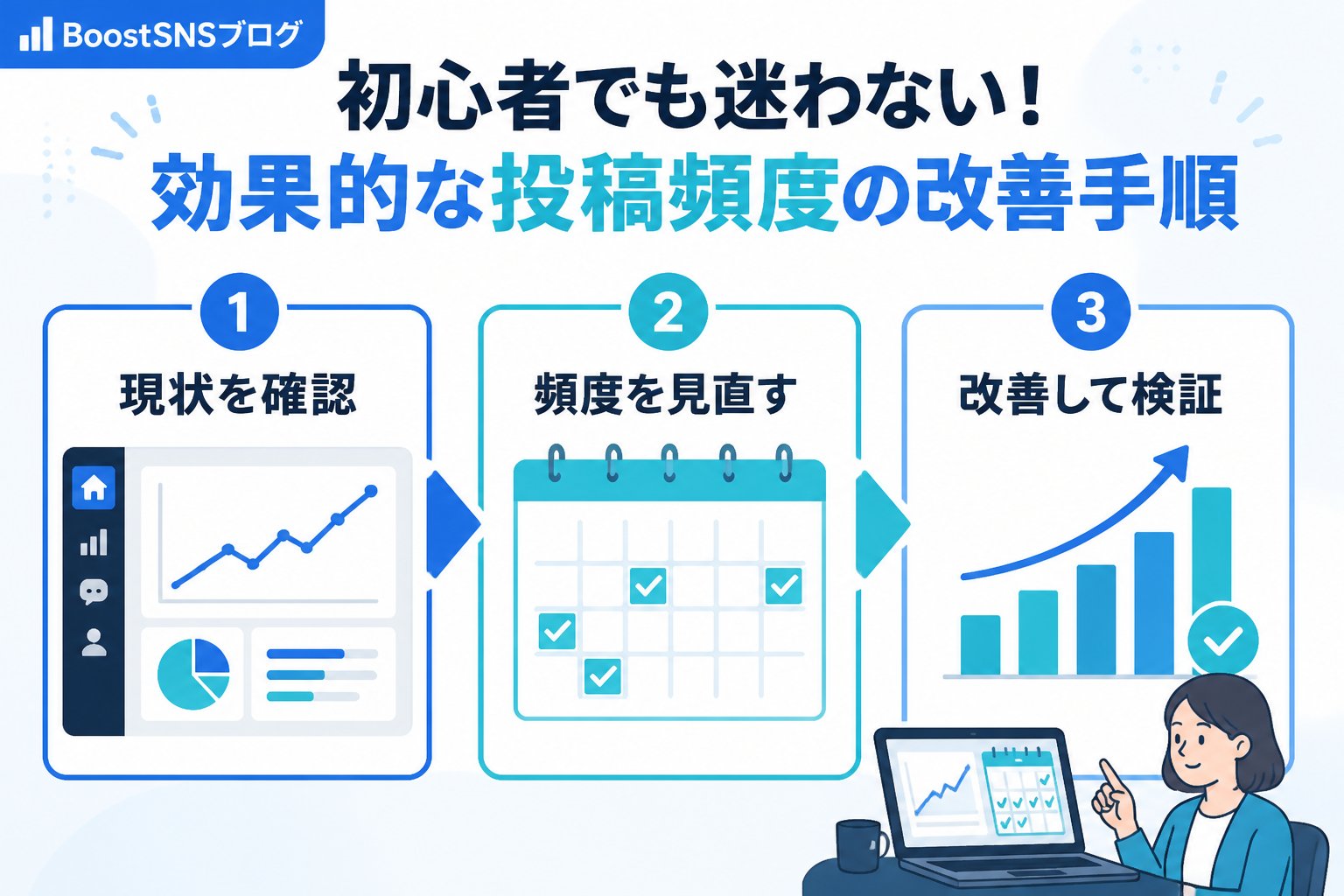 BoostSNSブログ

初心者でも迷わない！
効果的な投稿頻度の改善手順

1
現状を確認

2
頻度を見直す

3
改善して検証